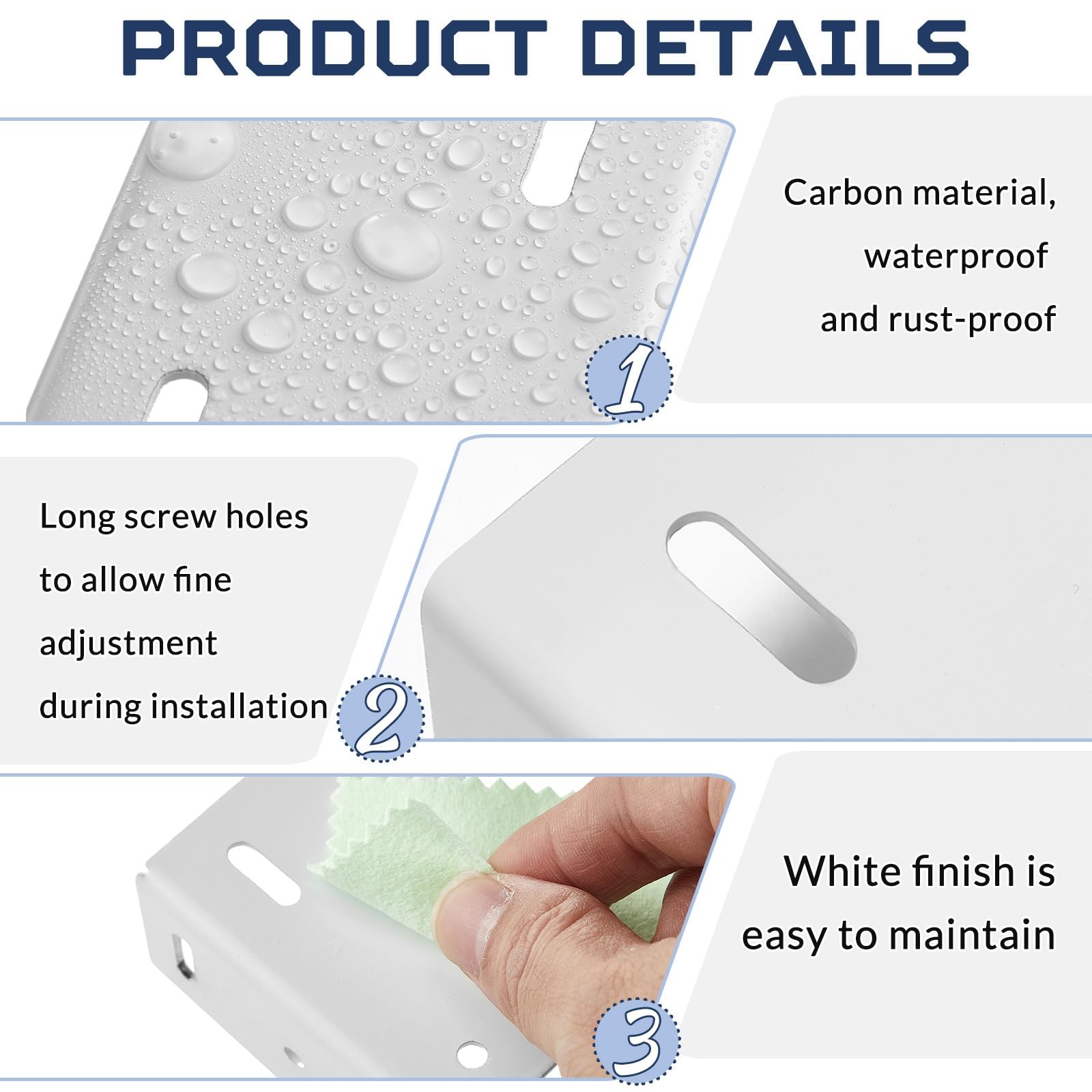 PRODUCT DETAILS

Carbon material, waterproof and rust-proof

1

Long screw holes to allow fine adjustment during installation

2

White finish is easy to maintain

3